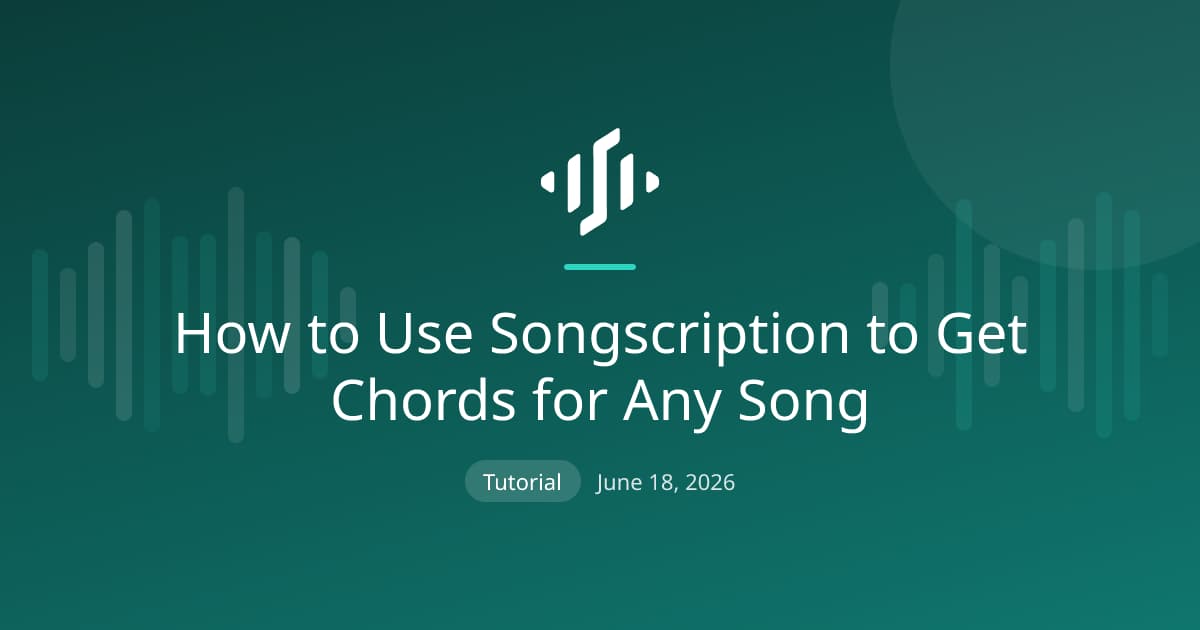 How to Use Songscription to Get Chords for Any Song

Tutorial June 18, 2026